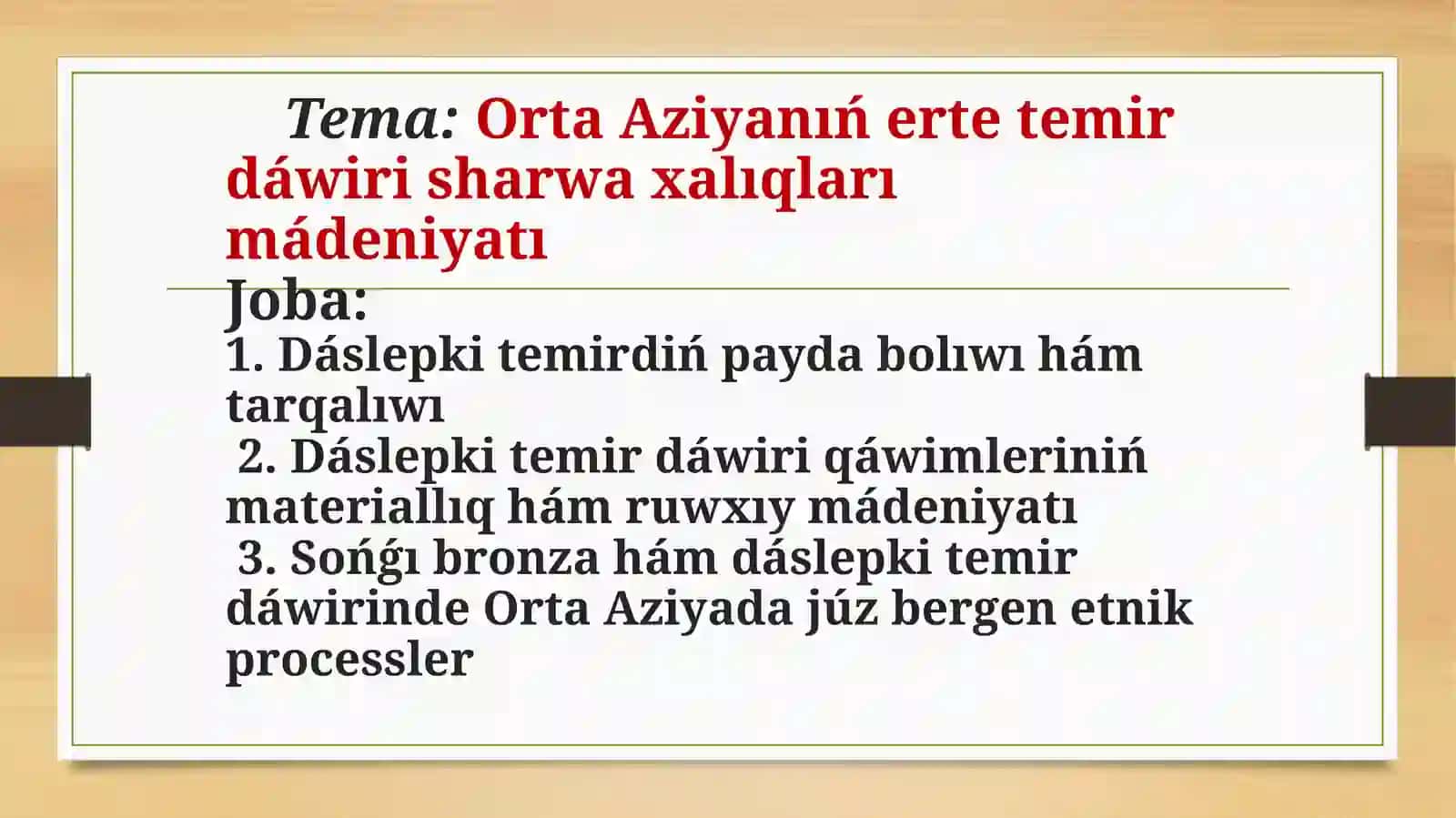 Tema: Orta Aziyanıń erte temir dáwiri sharwa xalıqları mádeniyatı

Joba:
1. Dáslepki temirdiń payda bolıwı hám tarqalıwı
2. Dáslepki temir dáwiri qáwimleriniń materiallıq hám ruwxıy mádeniyatı
3. Sońǵı bronza hám dáslepki temir dáwirinde Orta Aziyada júz bergen etnik processler